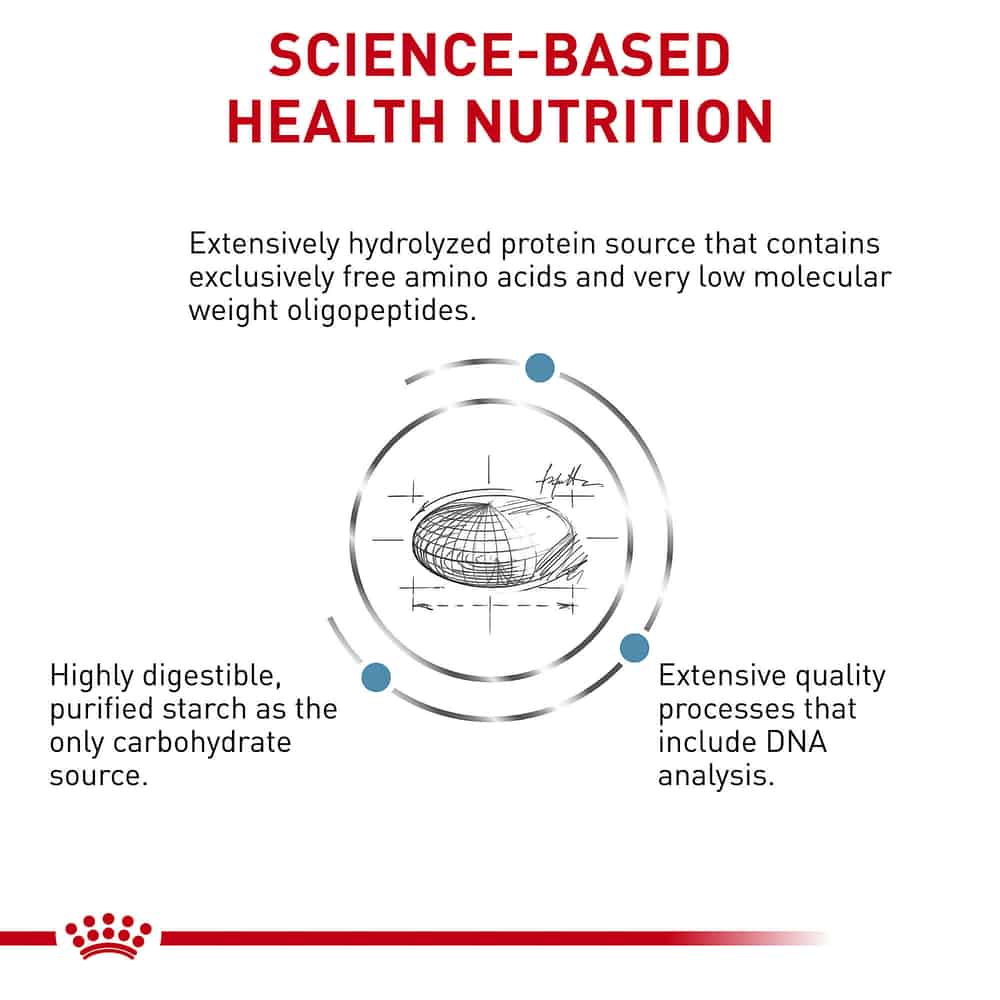 SCIENCE-BASED HEALTH NUTRITION

Extensively hydrolyzed protein source that contains exclusively free amino acids and very low molecular weight oligopeptides.

Highly digestible, purified starch as the only carbohydrate source.

Extensive quality processes that include DNA analysis.